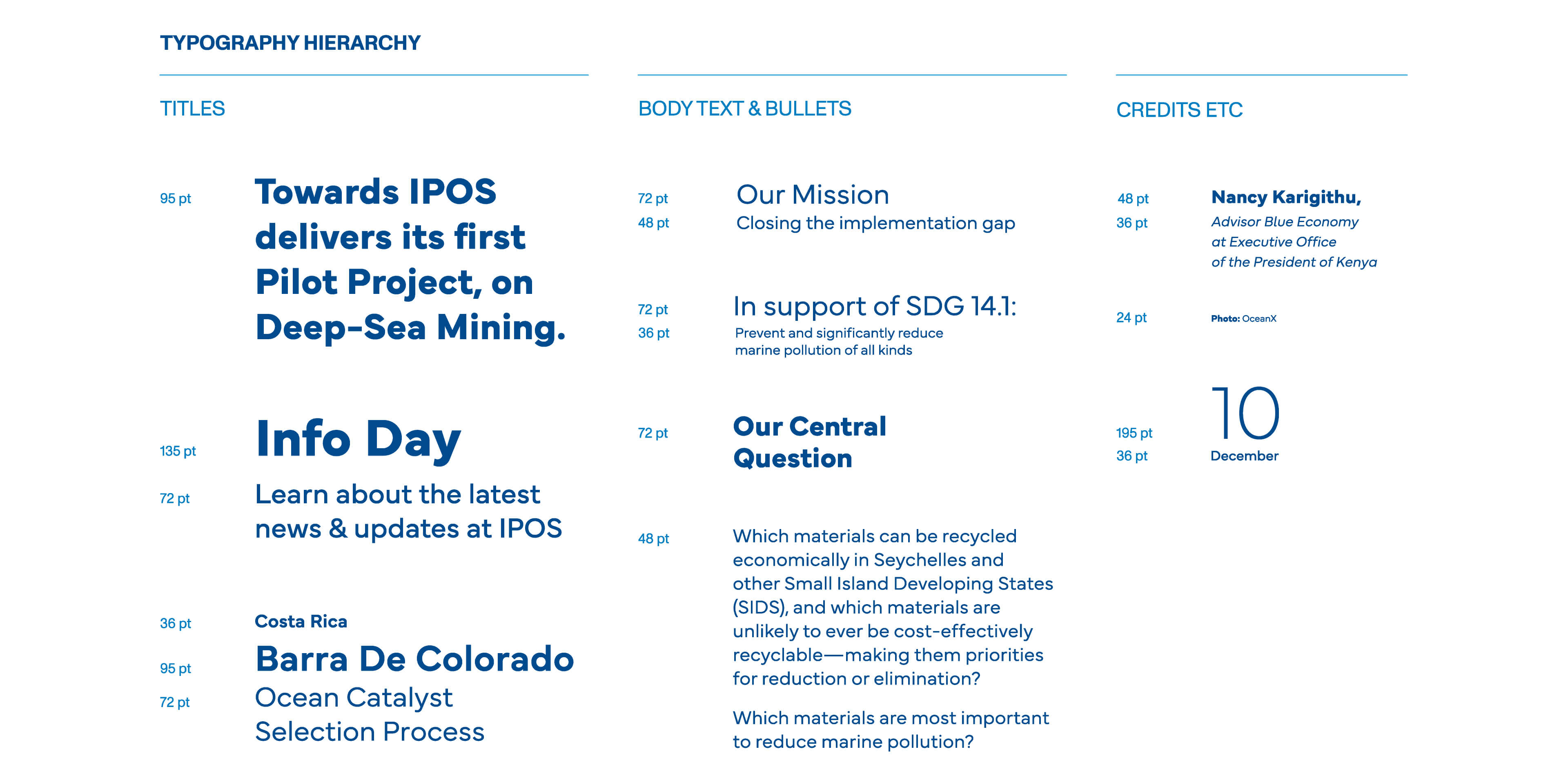 TYPOGRAPHY HIERARCHY

TITLES

95 pt

Towards IPOS delivers its first Pilot Project, on Deep-Sea Mining.

135 pt

Info Day

72 pt

Learn about the latest news & updates at IPOS

36 pt

Costa Rica

95 pt

Barra De Colorado

72 pt

Ocean Catalyst Selection Process

BODY TEXT & BULLETS

72 pt

Our Mission

48 pt

Closing the implementation gap

72 pt

In support of SDG 14.1:

36 pt

Prevent and significantly reduce marine pollution of all kinds

72 pt

Our Central Question

48 pt

Which materials can be recycled economically in Seychelles and other Small Island Developing States (SIDS), and which materials are unlikely to ever be cost-effectively recyclable—making them priorities for reduction or elimination?

Which materials are most important to reduce marine pollution?

CREDITS ETC

48 pt

Nancy Karigithu,

36 pt

Advisor Blue Economy at Executive Office of the President of Kenya

24 pt

Photo: OceanX

195 pt

10

36 pt

December